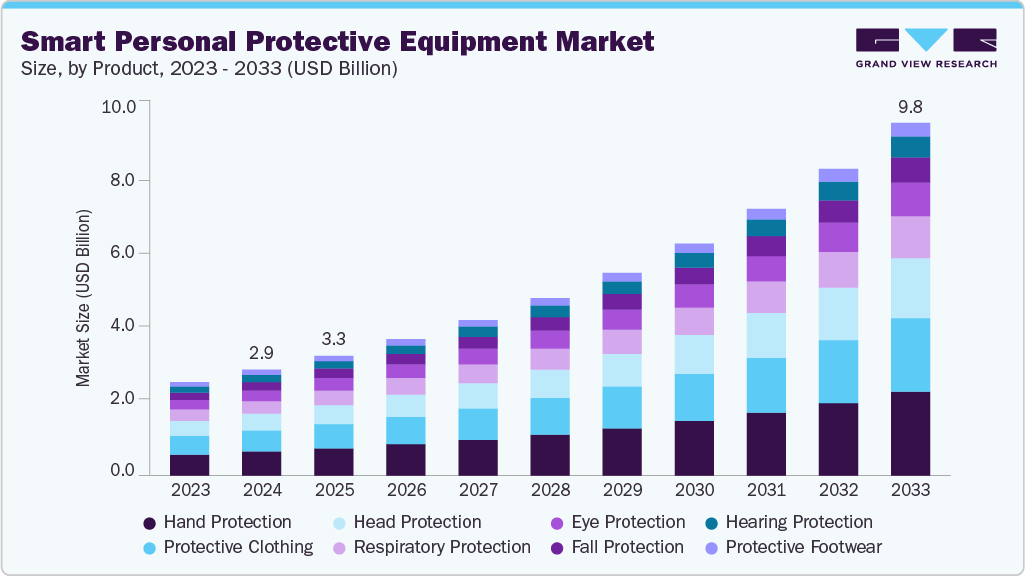 Smart Personal Protective Equipment Market
Size, by Product, 2023 - 2033 (USD Billion)

GRAND VIEW RESEARCH

Market Size (USD Billion)

10.0
8.0
6.0
4.0
2.0
0.0

2.9
3.3
9.8

2023
2024
2025
2026
2027
2028
2029
2030
2031
2032
2033

Hand Protection
Head Protection
Eye Protection
Hearing Protection
Protective Clothing
Respiratory Protection
Fall Protection
Protective Footwear